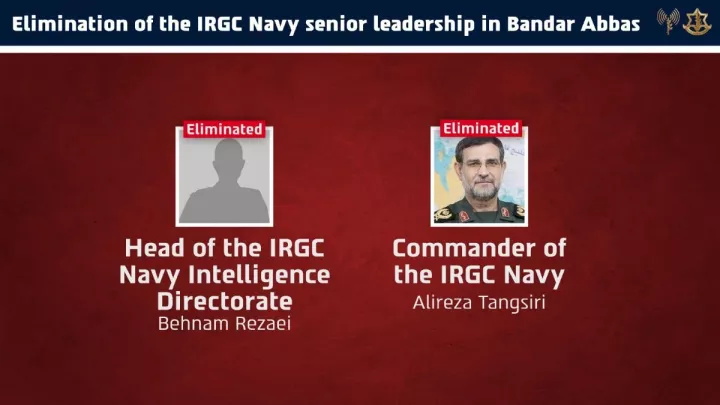 Elimination of the IRGC Navy senior leadership in Bandar Abbas

Eliminated

Head of the IRGC Navy Intelligence Directorate
Behnam Rezaei

Eliminated

Commander of the IRGC Navy
Alireza Tangsiri